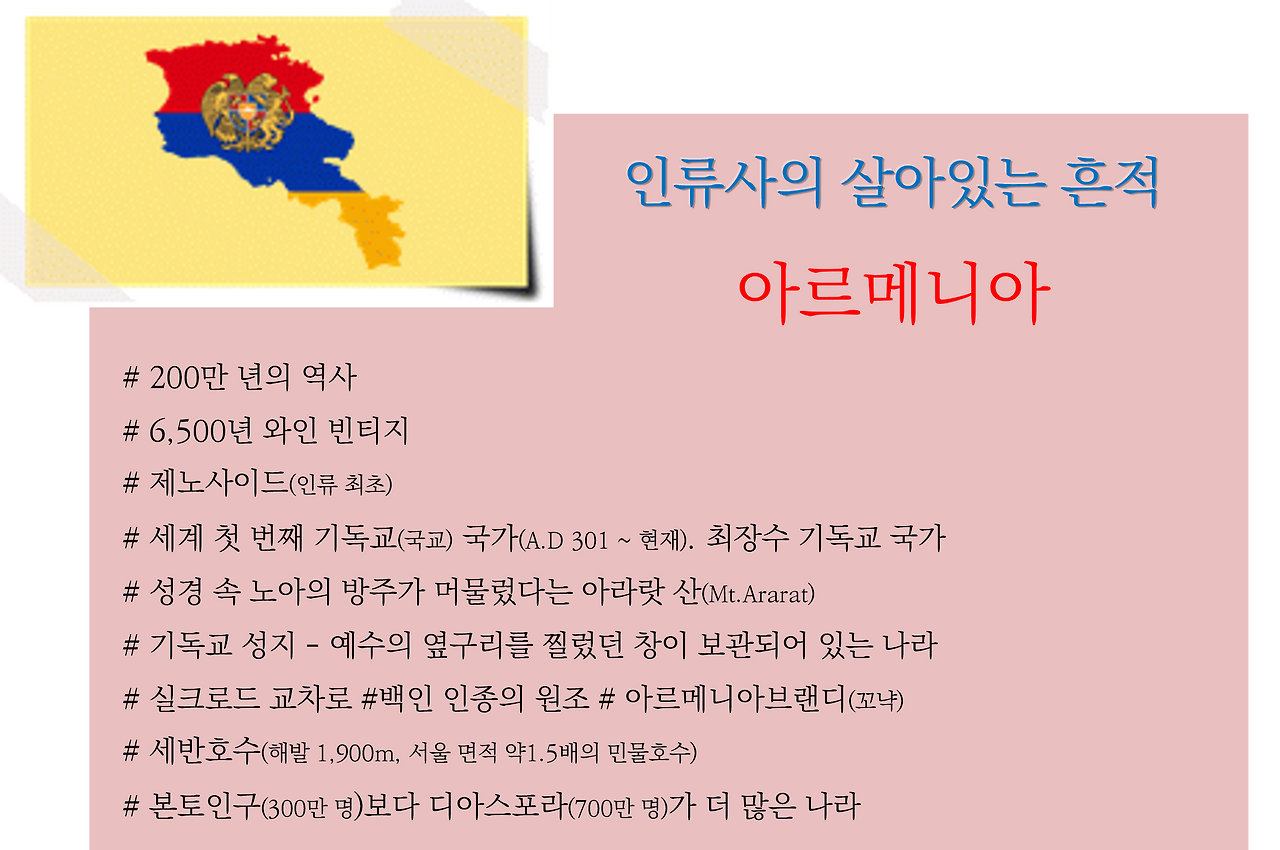 인류사의 살아있는 흔적

아르메니아

# 200만 년의 역사

# 6,500년 와인 빈티지

# 제노사이드(인류 최초)

# 세계 첫 번째 기독교(국교) 국가(A.D 301 ~ 현재). 최장수 기독교 국가

# 성경 속 노아의 방주가 머물렀다는 아라랏 산(Mt.Ararat)

# 기독교 성지 - 예수의 옆구리를 찔렀던 창이 보관되어 있는 나라

# 실크로드 교차로 #백인 인종의 원조 # 아르메니아브랜디(꼬냑)

# 세반호수(해발 1,900m, 서울 면적 약1.5배의 민물호수)

# 본토인구(300만 명)보다 디아스포라(700만 명)가 더 많은 나라